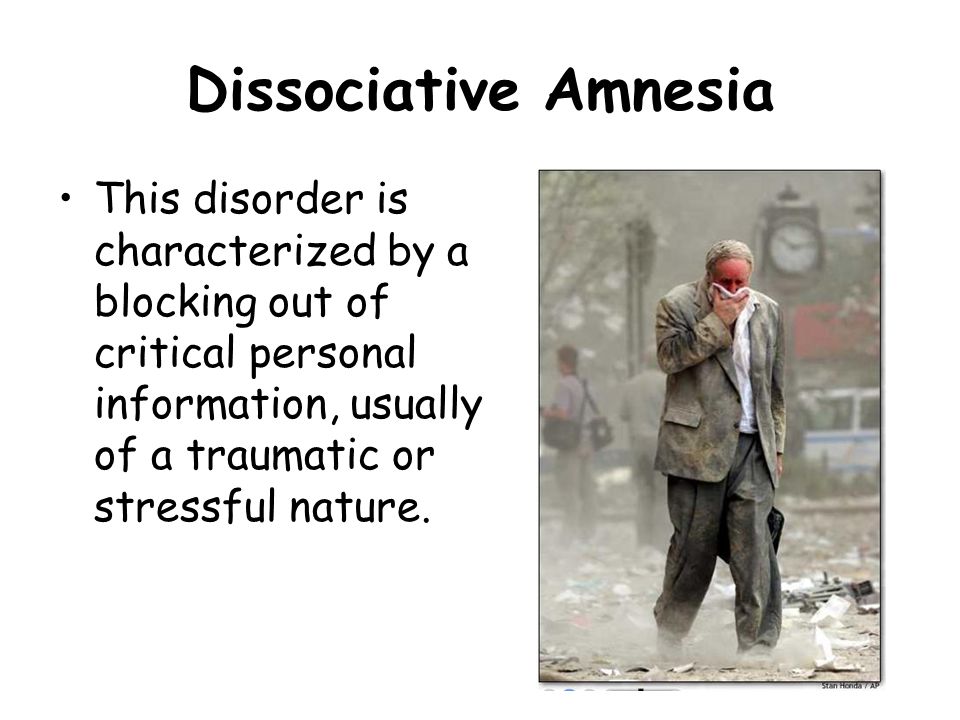 Dissociative Amnesia

• This disorder is characterized by a blocking out of critical personal information, usually of a traumatic or stressful nature.

Stan Honda / AP